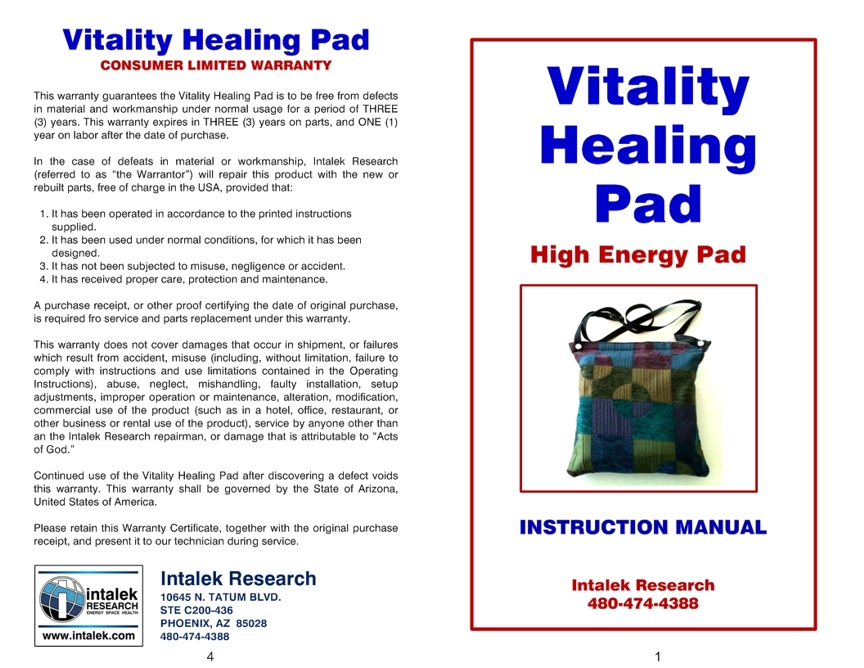 Vitality Healing Pad
CONSUMER LIMITED WARRANTY

This warranty guarantees the Vitality Healing Pad is to be free from defects in material and workmanship under normal usage for a period of THREE (3) years. This warranty expires in THREE (3) years on parts, and ONE (1) year on labor after the date of purchase.

In the case of defeats in material or workmanship, Intalek Research (referred to as "the Warrantor") will repair this product with the new or rebuilt parts, free of charge in the USA, provided that:

1. It has been operated in accordance to the printed instructions supplied.
2. It has been used under normal conditions, for which it has been designed.
3. It has not been subjected to misuse, negligence or accident.
4. It has received proper care, protection and maintenance.

A purchase receipt, or other proof certifying the date of original purchase, is required fro service and parts replacement under this warranty.

This warranty does not cover damages that occur in shipment, or failures which result from accident, misuse (including, without limitation, failure to comply with instructions and use limitations contained in the Operating Instructions), abuse, neglect, mishandling, faulty installation, setup adjustments, improper operation or maintenance, alteration, modification, commercial use of the product (such as in a hotel, office, restaurant, or other business or rental use of the product), service by anyone other than an the Intalek Research repairman, or damage that is attributable to "Acts of God."

Continued use of the Vitality Healing Pad after discovering a defect voids this warranty. This warranty shall be governed by the State of Arizona, United States of America.

Please retain this Warranty Certificate, together with the original purchase receipt, and present it to our technician during service.

intalek
RESEARCH
ENERGY SPACE HEALTH
www.intalek.com

Intalek Research
10645 N. TATUM BLVD.
STE C200-436
PHOENIX, AZ 85028
480-474-4388

4

Vitality Healing Pad
High Energy Pad

INSTRUCTION MANUAL

Intalek Research
480-474-4388

1